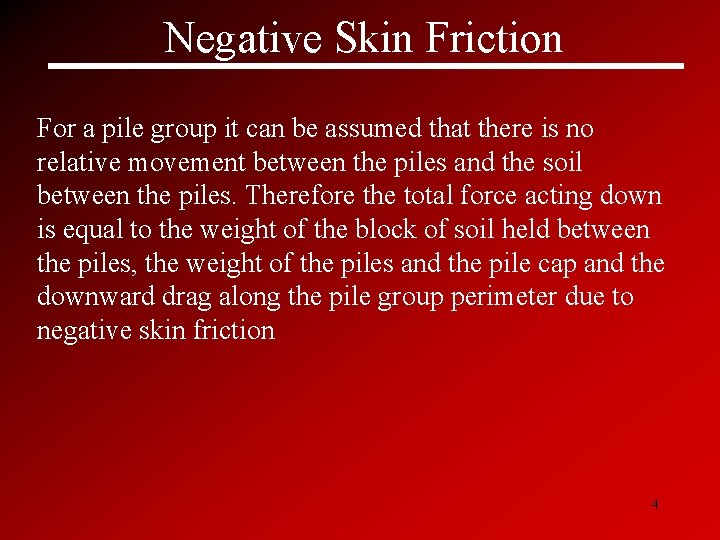 Negative Skin Friction

For a pile group it can be assumed that there is no relative movement between the piles and the soil between the piles. Therefore the total force acting down is equal to the weight of the block of soil held between the piles, the weight of the piles and the pile cap and the downward drag along the pile group perimeter due to negative skin friction

4